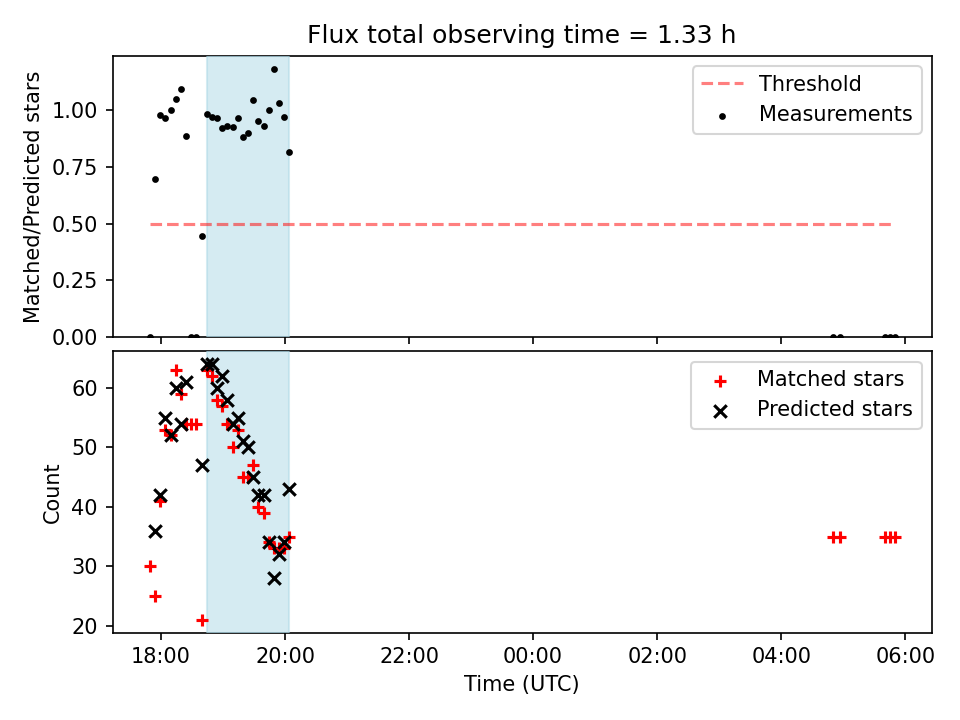 Flux total observing time = 1.33 h

Matched/Predicted stars

1.00
0.75
0.50
0.25
0.00

Threshold
Measurements

Count

60
50
40
30
20

Matched stars
Predicted stars

18:00
20:00
22:00
00:00
02:00
04:00
06:00

Time (UTC)